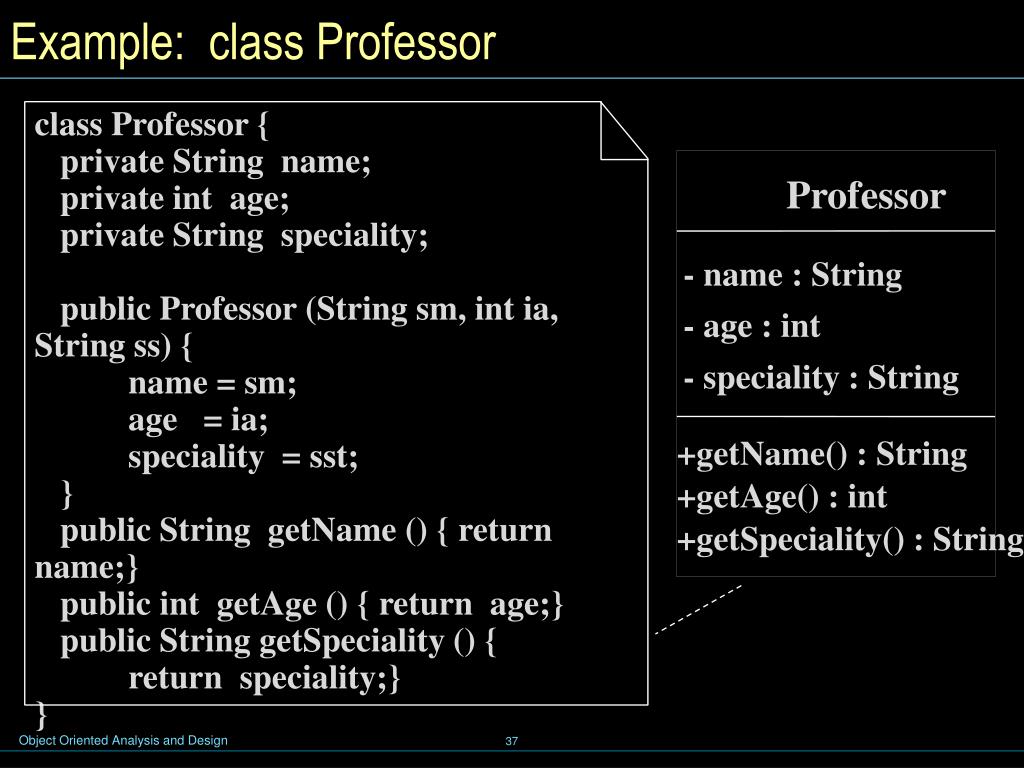 Example: class Professor

class Professor {
private String name;
private int age;
private String speciality;

public Professor (String sm, int ia, String ss) {
name = sm;
age = ia;
speciality = sst;
}
public String getName () { return name;}
public int getAge () { return age;}
public String getSpeciality () {
return speciality;}
}

Professor

- name : String
- age : int
- speciality : String

+getName() : String
+getAge() : int
+getSpeciality() : String

Object Oriented Analysis and Design

37